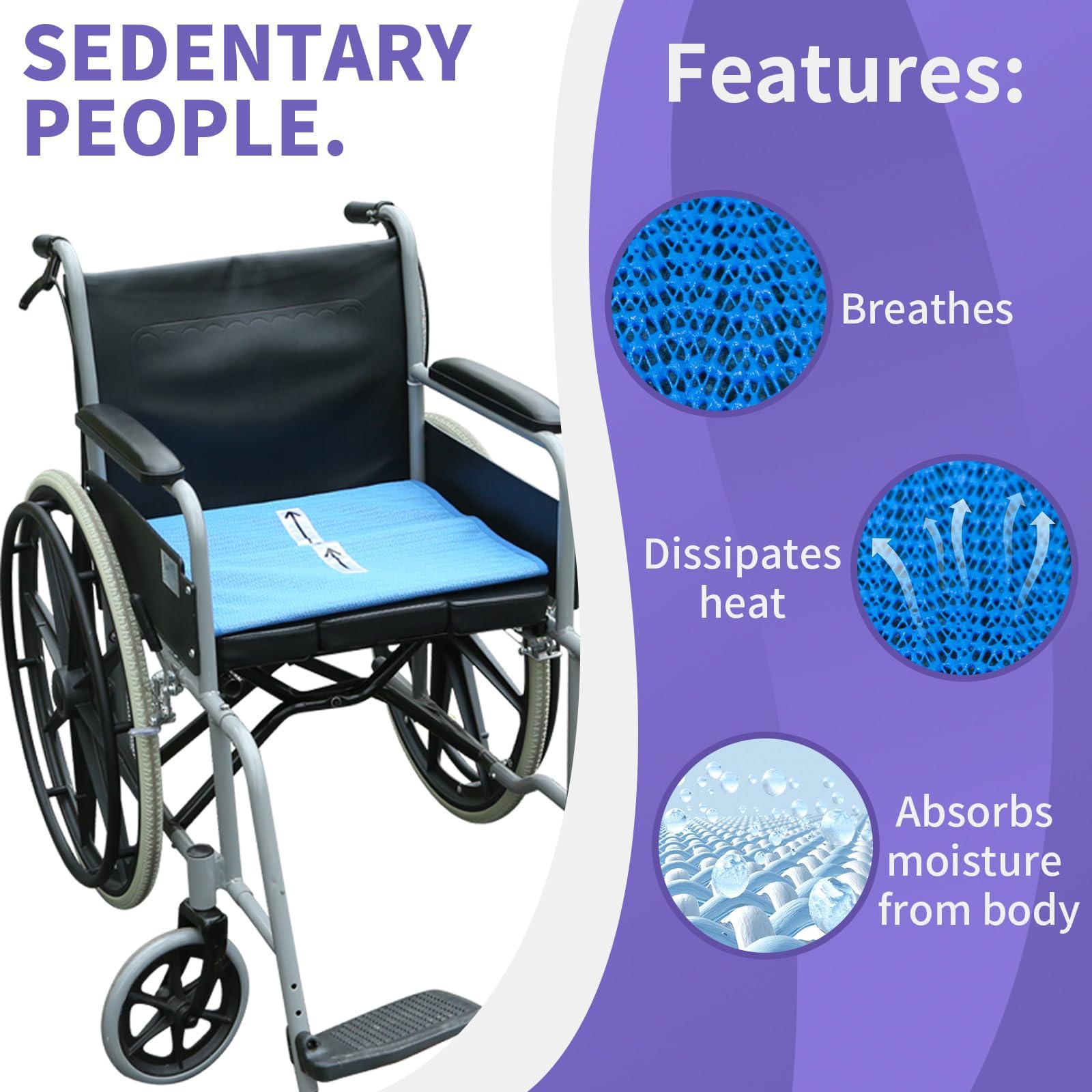 SEDENTARY PEOPLE.

Features:

Breathes

Dissipates heat

Absorbs moisture from body